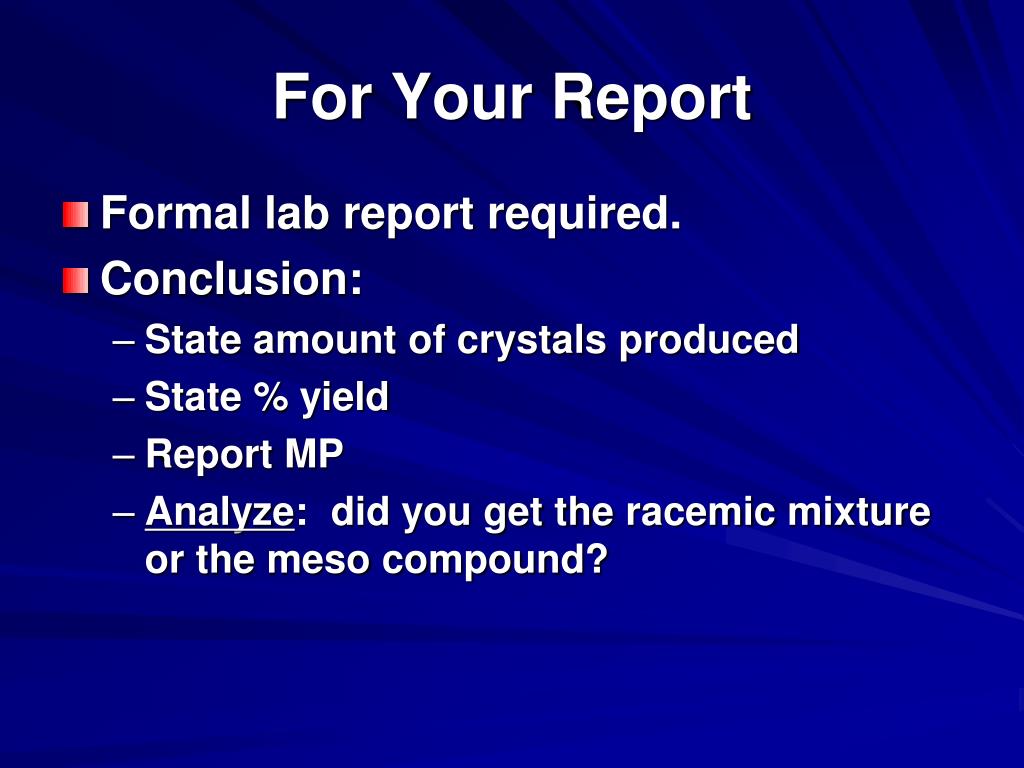 For Your Report

Formal lab report required.

Conclusion:

– State amount of crystals produced

– State % yield

– Report MP

– Analyze: did you get the racemic mixture or the meso compound?